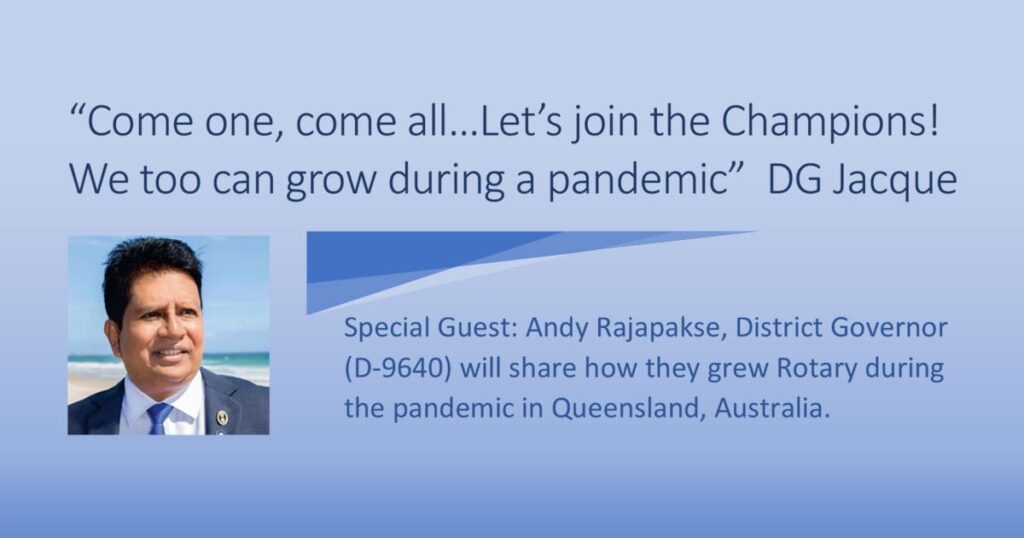 “Come one, come all...Let’s join the Champions! We too can grow during a pandemic” DG Jacque

Special Guest: Andy Rajapakse, District Governor (D-9640) will share how they grew Rotary during the pandemic in Queensland, Australia.